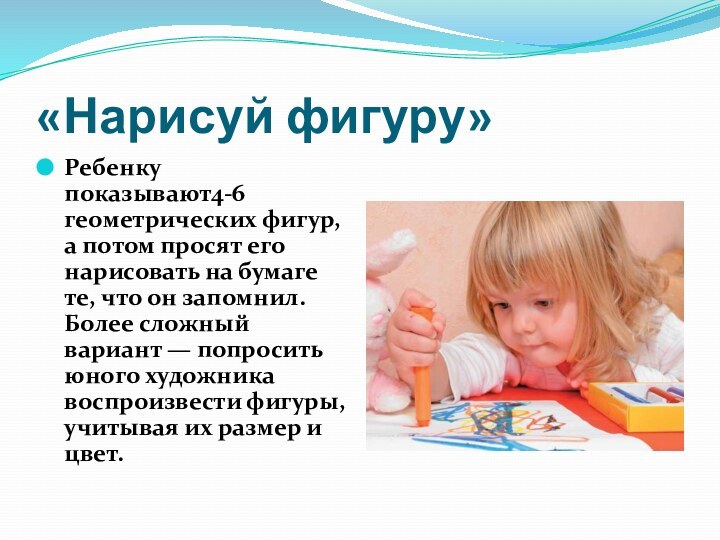 «Нарисуй фигуру»

Ребенку показывают4-6 геометрических фигур, а потом просят его нарисовать на бумаге те, что он запомнил. Более сложный вариант — попросить юного художника воспроизвести фигуры, учитывая их размер и цвет.